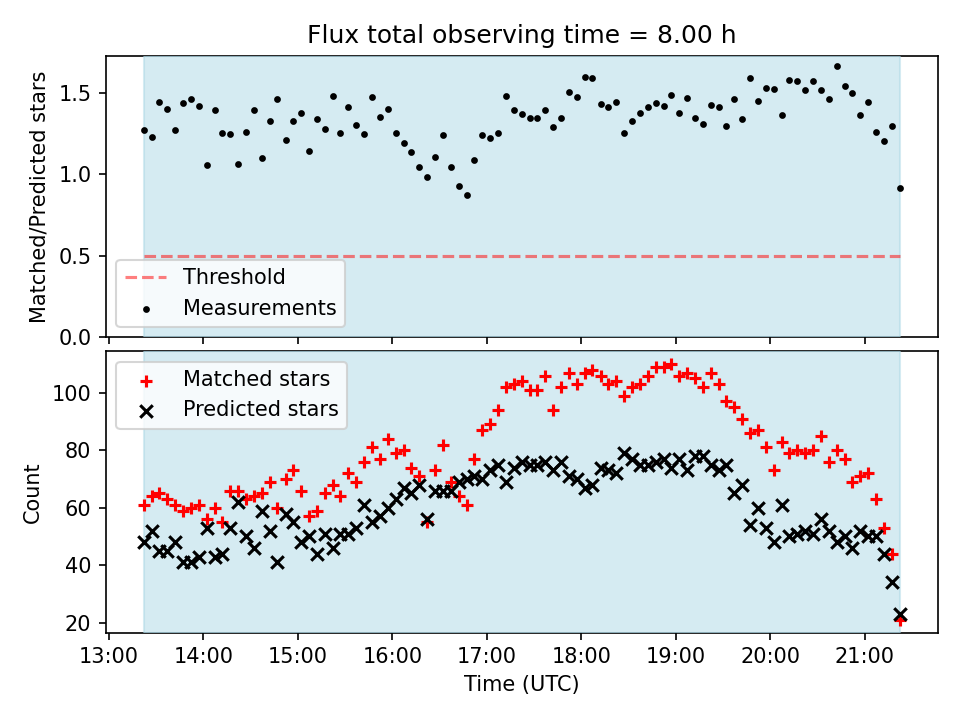 Flux total observing time = 8.00 h

Matched/Predicted stars

1.5
1.0
0.5
0.0

Threshold
Measurements

Matched stars
Predicted stars

Count

100
80
60
40
20

13:00 14:00 15:00 16:00 17:00 18:00 19:00 20:00 21:00

Time (UTC)